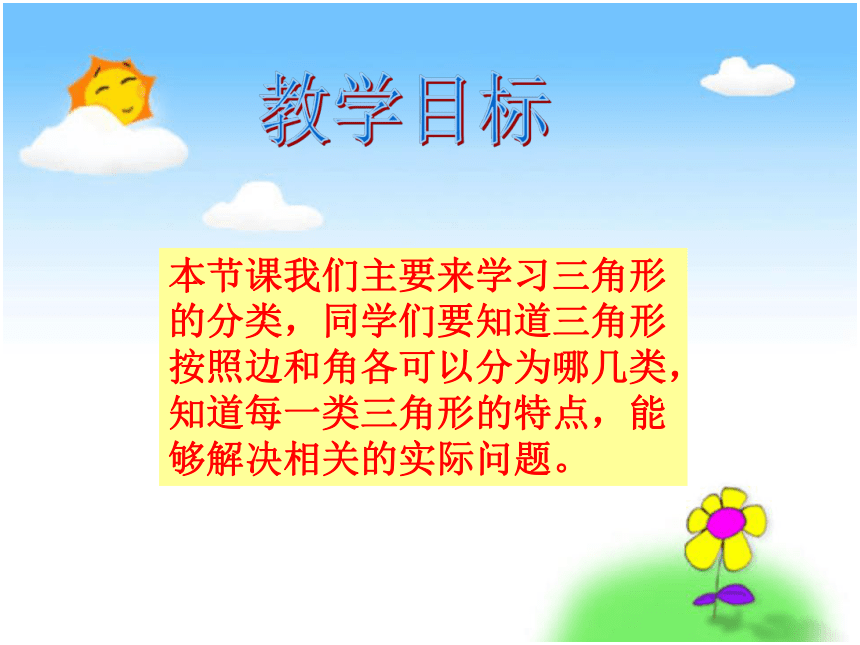 教学目标

本节课我们主要来学习三角形的分类，同学们要知道三角形按照边和角各可以分为哪几类，知道每一类三角形的特点，能够解决相关的实际问题。